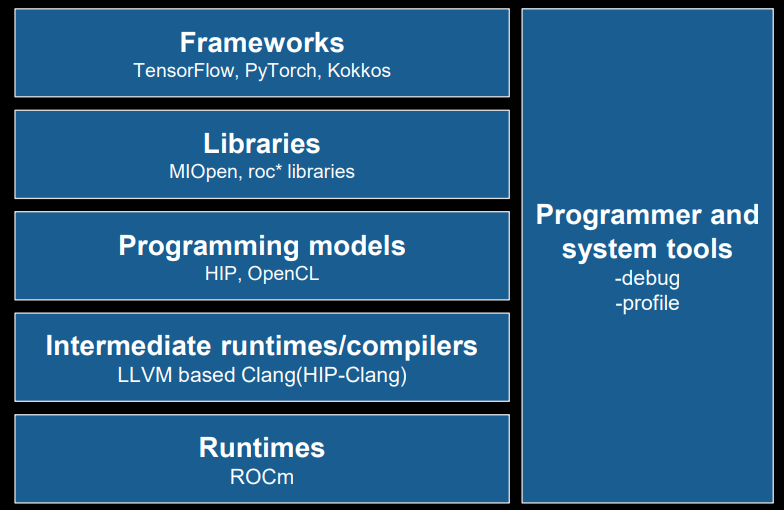 Frameworks
TensorFlow, PyTorch, Kokkos

Libraries
MIOpen, roc* libraries

Programming models
HIP, OpenCL

Intermediate runtimes/compilers
LLVM based Clang(HIP-Clang)

Runtimes
ROCm

Programmer and system tools
-debug
-profile